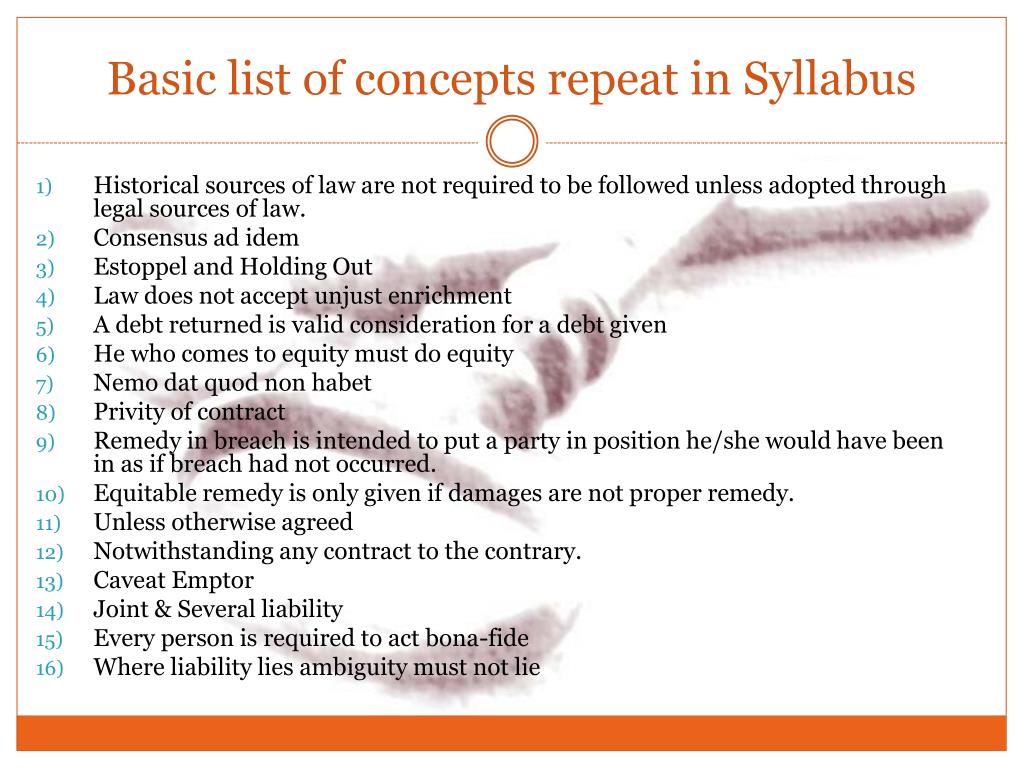 Basic list of concepts repeat in Syllabus

1) Historical sources of law are not required to be followed unless adopted through legal sources of law.
2) Consensus ad idem
3) Estoppel and Holding Out
4) Law does not accept unjust enrichment
5) A debt returned is valid consideration for a debt given
6) He who comes to equity must do equity
7) Nemo dat quod non habet
8) Privity of contract
9) Remedy in breach is intended to put a party in position he/she would have been in as if breach had not occurred.
10) Equitable remedy is only given if damages are not proper remedy.
11) Unless otherwise agreed
12) Notwithstanding any contract to the contrary.
13) Caveat Emptor
14) Joint & Several liability
15) Every person is required to act bona-fide
16) Where liability lies ambiguity must not lie